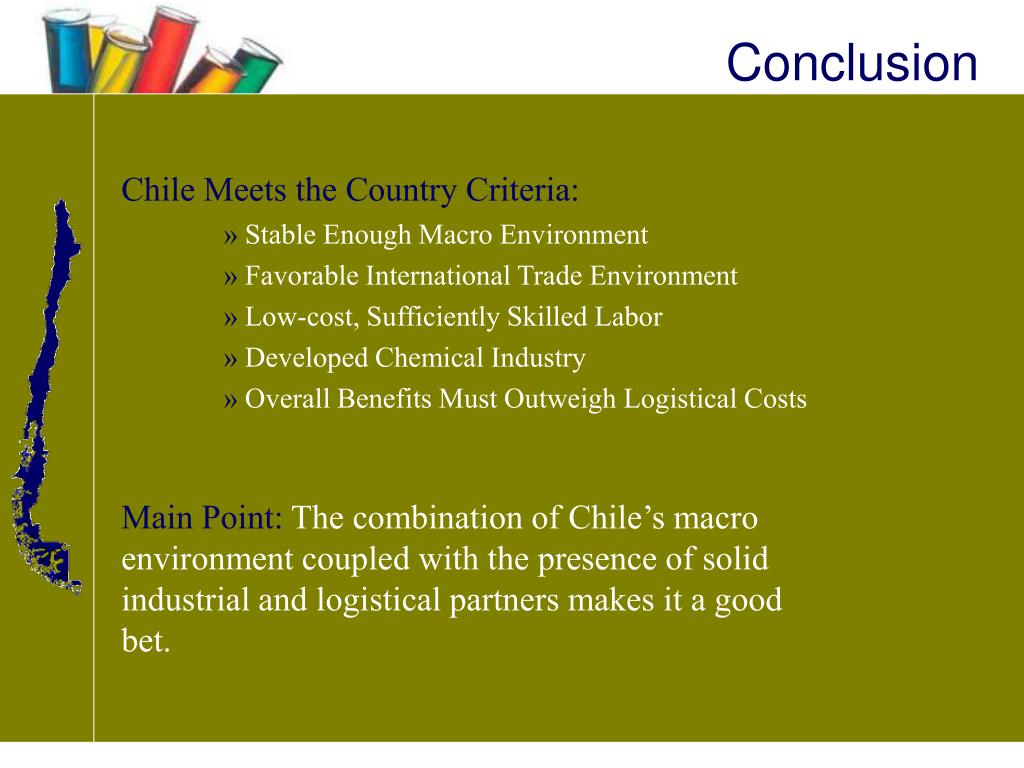 Conclusion

Chile Meets the Country Criteria:

» Stable Enough Macro Environment

» Favorable International Trade Environment

» Low-cost, Sufficiently Skilled Labor

» Developed Chemical Industry

» Overall Benefits Must Outweigh Logistical Costs

Main Point: The combination of Chile's macro environment coupled with the presence of solid industrial and logistical partners makes it a good bet.